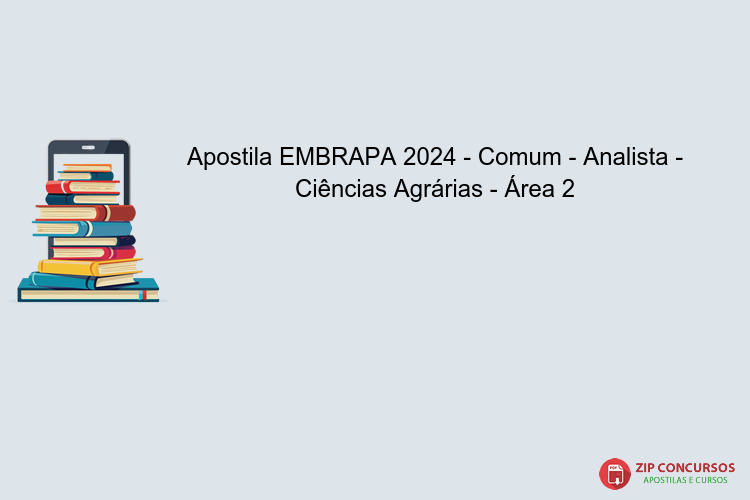 Apostila EMBRAPA 2024 - Comum - Analista - Ciências Agrárias - Área 2

PDF ZIP CONCURSOS
APOSTILAS E CURSOS